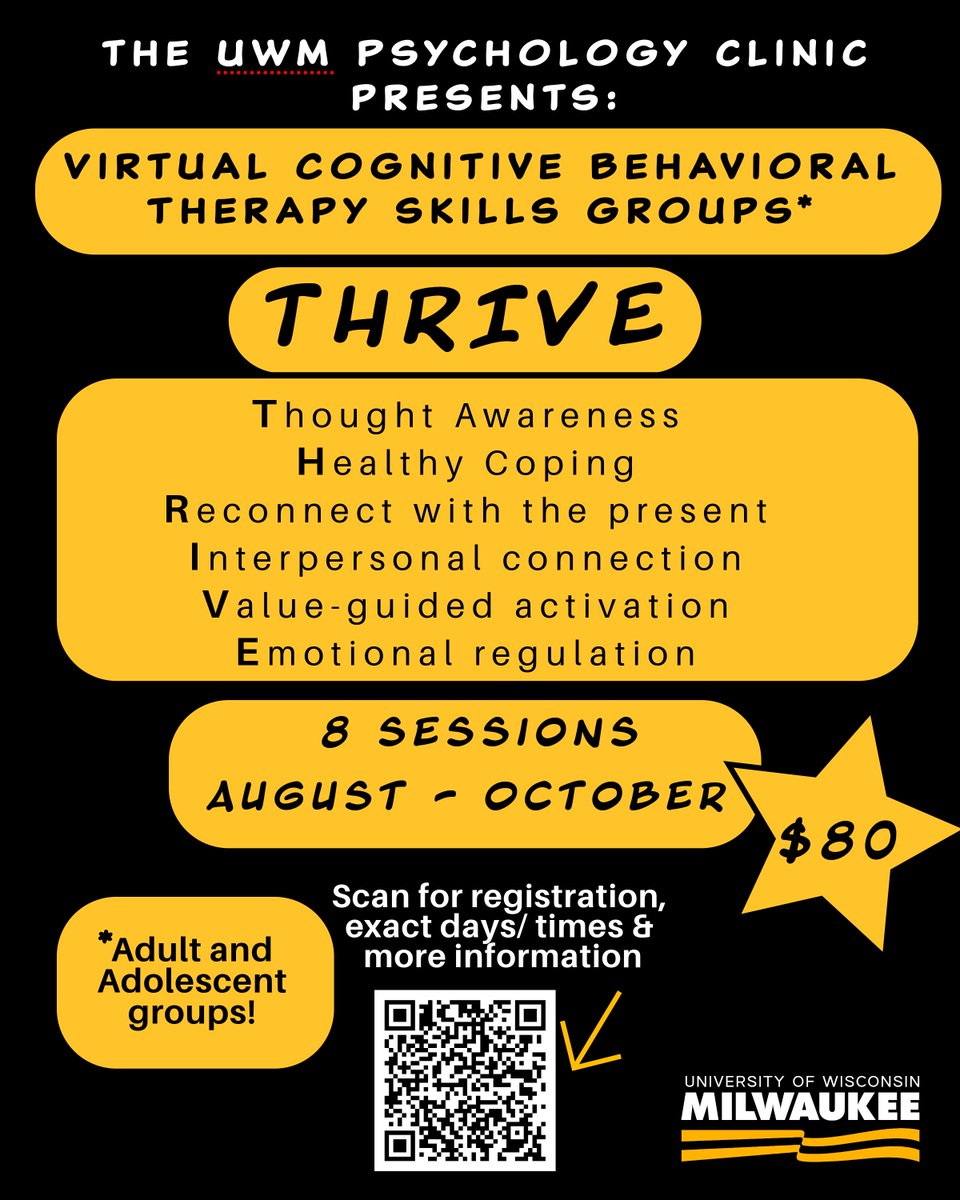 THE UWM PSYCHOLOGY CLINIC PRESENTS:

VIRTUAL COGNITIVE BEHAVIORAL THERAPY SKILLS GROUPS*

THRIVE

Thought Awareness
Healthy Coping
Reconnect with the present
Interpersonal connection
Value-guided activation
Emotional regulation

8 SESSIONS
AUGUST - OCTOBER

$80

*Adult and Adolescent groups!

Scan for registration, exact days/ times & more information

UNIVERSITY OF WISCONSIN
MILWAUKEE